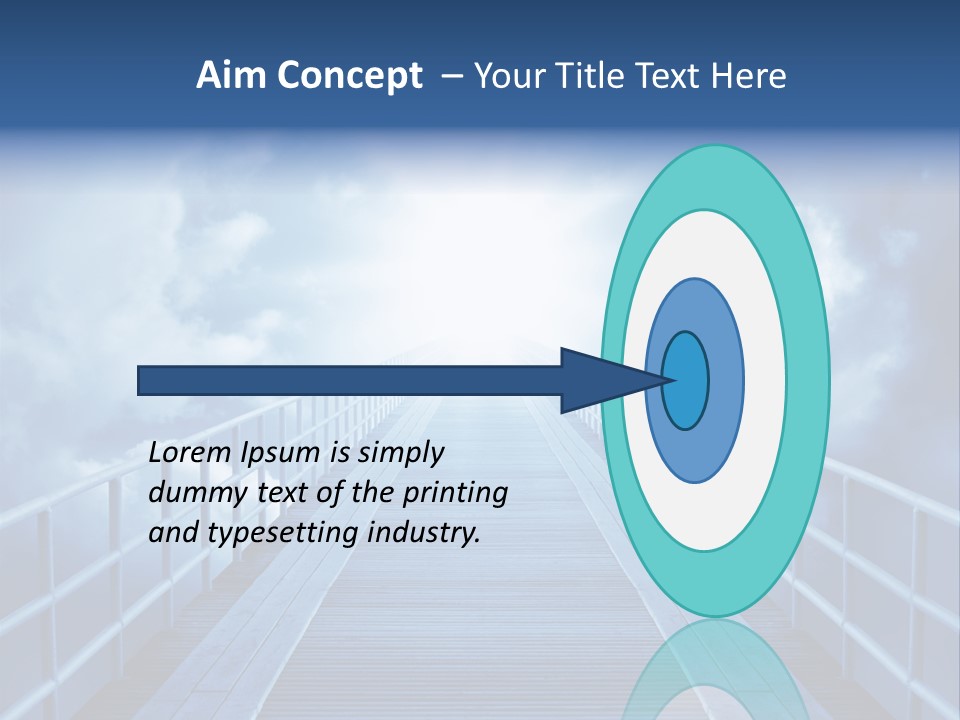 Aim Concept – Your Title Text Here

Lorem Ipsum is simply dummy text of the printing and typesetting industry.